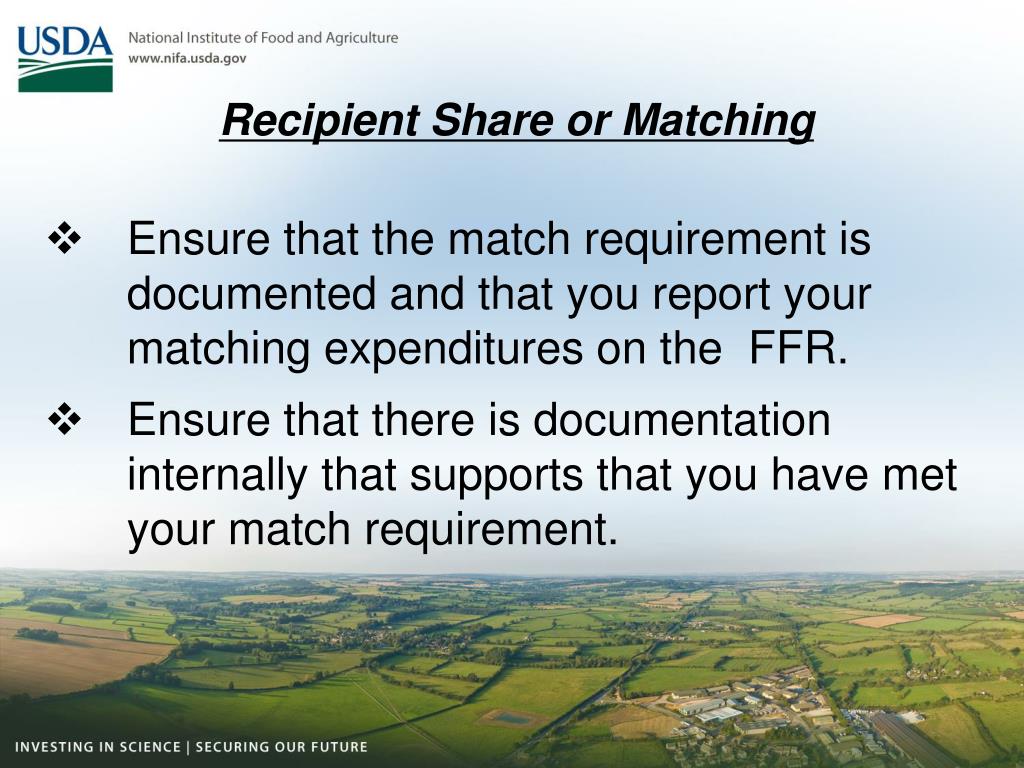 USDA
National Institute of Food and Agriculture
www.nifa.usda.gov

Recipient Share or Matching

❖ Ensure that the match requirement is documented and that you report your matching expenditures on the  FFR.

❖ Ensure that there is documentation internally that supports that you have met your match requirement.

INVESTING IN SCIENCE | SECURING OUR FUTURE